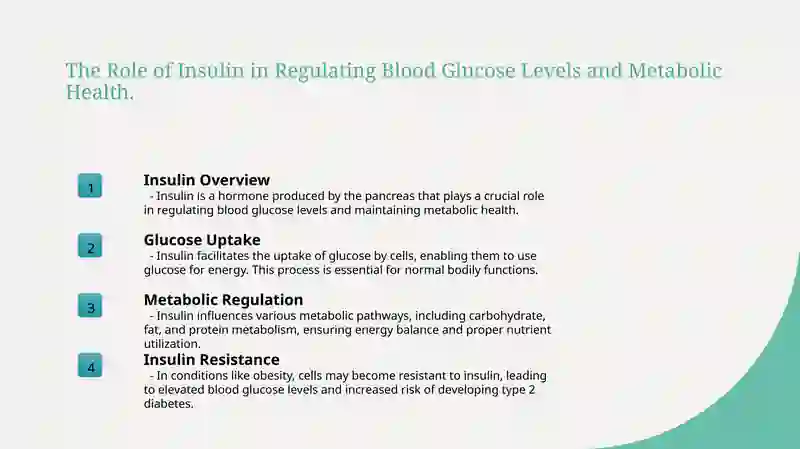 The Role of Insulin in Regulating Blood Glucose Levels and Metabolic Health.

1

Insulin Overview
- Insulin is a hormone produced by the pancreas that plays a crucial role in regulating blood glucose levels and maintaining metabolic health.

2

Glucose Uptake
- Insulin facilitates the uptake of glucose by cells, enabling them to use glucose for energy. This process is essential for normal bodily functions.

3

Metabolic Regulation
- Insulin influences various metabolic pathways, including carbohydrate, fat, and protein metabolism, ensuring energy balance and proper nutrient utilization.

4

Insulin Resistance
- In conditions like obesity, cells may become resistant to insulin, leading to elevated blood glucose levels and increased risk of developing type 2 diabetes.